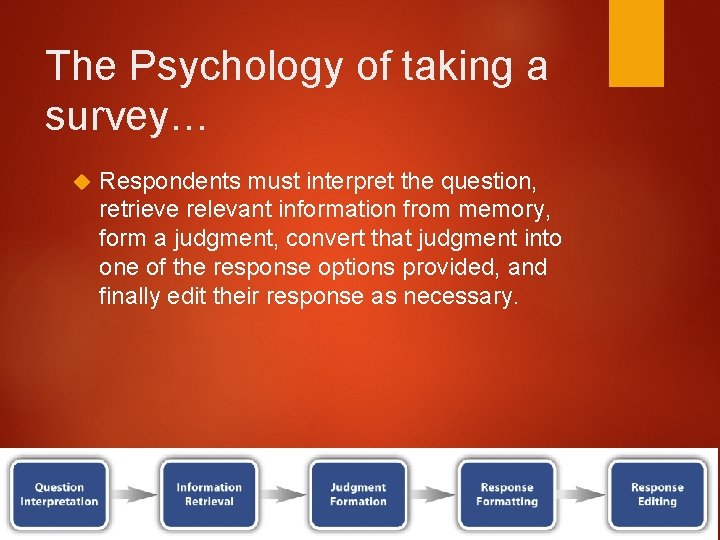 The Psychology of taking a survey…

Respondents must interpret the question, retrieve relevant information from memory, form a judgment, convert that judgment into one of the response options provided, and finally edit their response as necessary.

Question Interpretation

Information Retrieval

Judgment Formation

Response Formatting

Response Editing